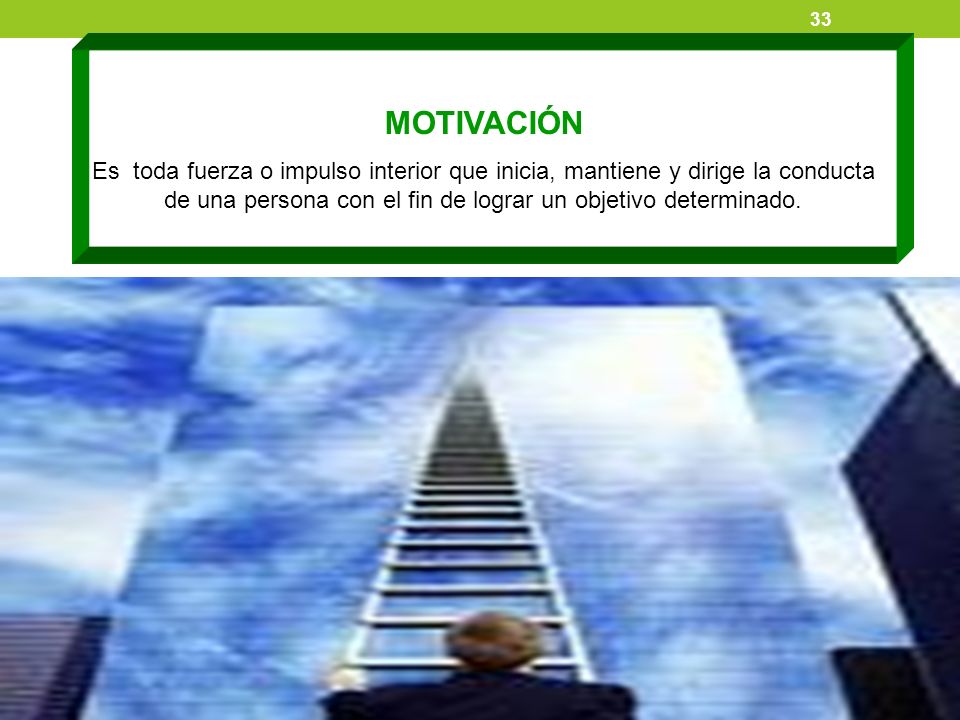 33

MOTIVACIÓN

Es toda fuerza o impulso interior que inicia, mantiene y dirige la conducta de una persona con el fin de lograr un objetivo determinado.